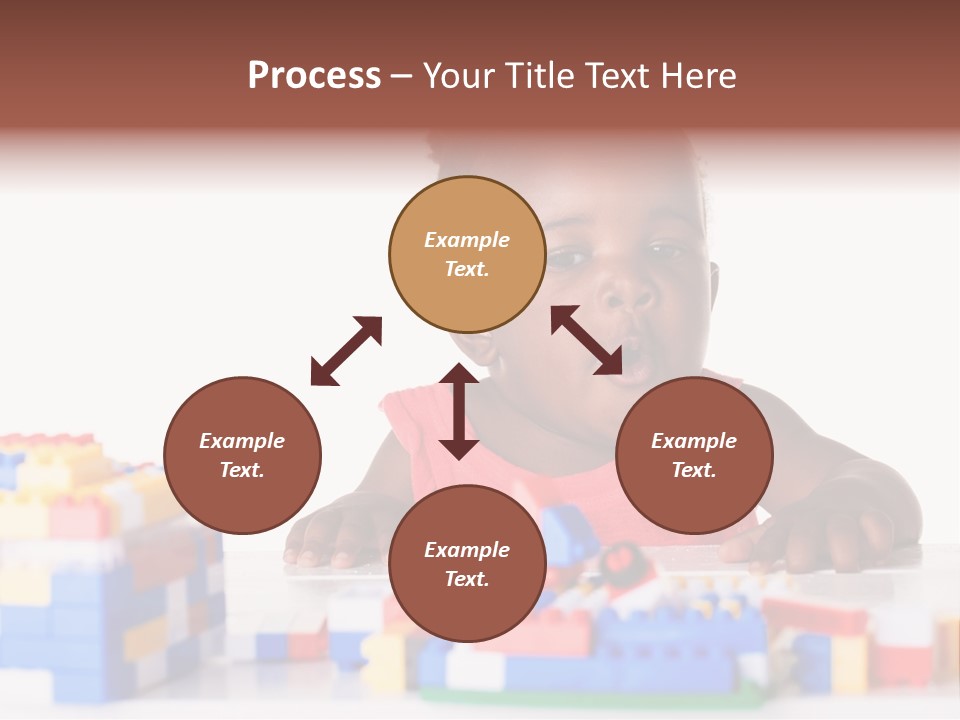 Process – Your Title Text Here

Example Text.

Example Text.

Example Text.

Example Text.